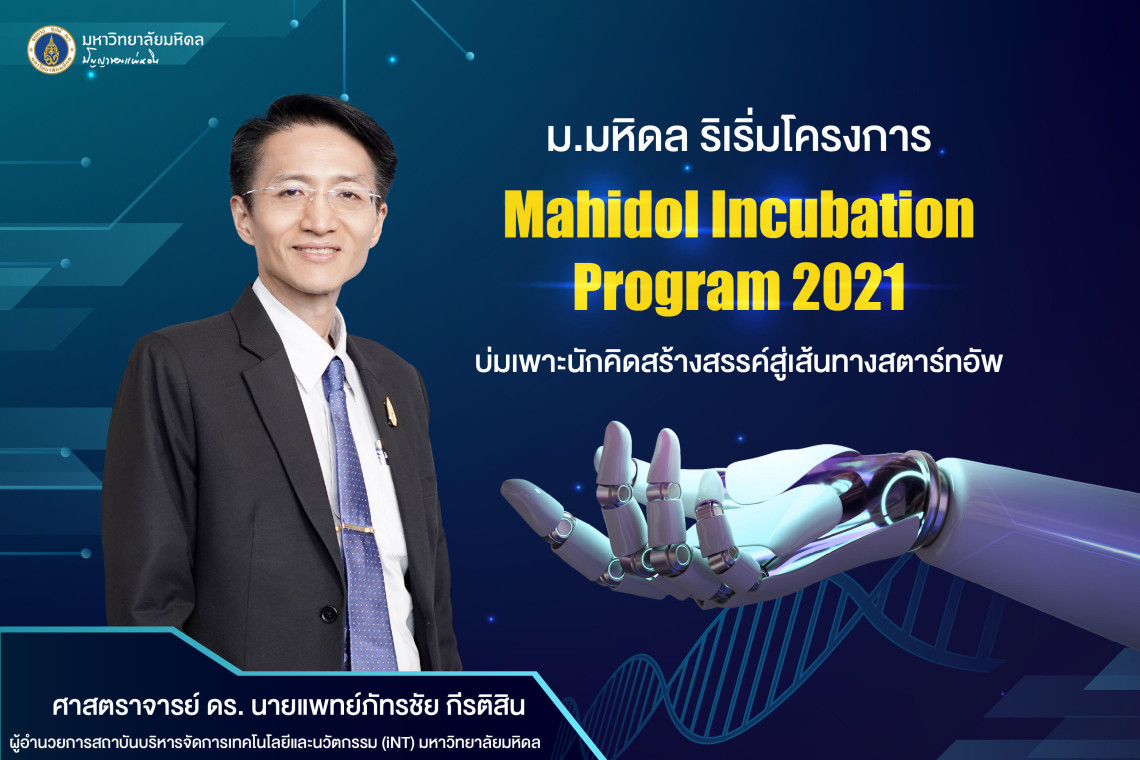 มหาวิทยาลัยมหิดล
ปัญญาของแผ่นดิน

ม.มหิดล ริเริ่มโครงการ
Mahidol Incubation Program 2021
บ่มเพาะนักคิดสร้างสรรค์สู่เส้นทางสตาร์ทอัพ

ศาสตราจารย์ ดร. นายแพทย์ภัทรชัย กีรติสิน
ผู้อำนวยการสถาบันบริหารจัดการเทคโนโลยีและนวัตกรรม (iNT) มหาวิทยาลัยมหิดล